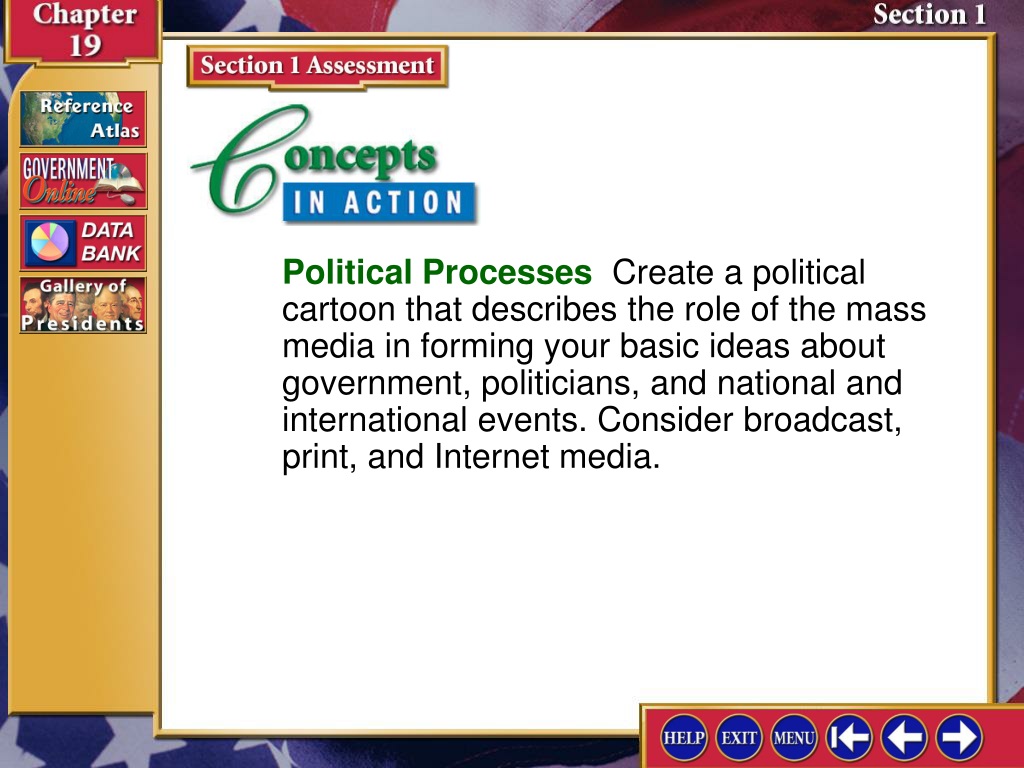 Chapter 19

Section 1

Reference Atlas

GOVERNMENT Online

DATA BANK

Gallery of Presidents

Section 1 Assessment

Concepts IN ACTION

Political Processes Create a political cartoon that describes the role of the mass media in forming your basic ideas about government, politicians, and national and international events. Consider broadcast, print, and Internet media.

HELP EXIT MENU